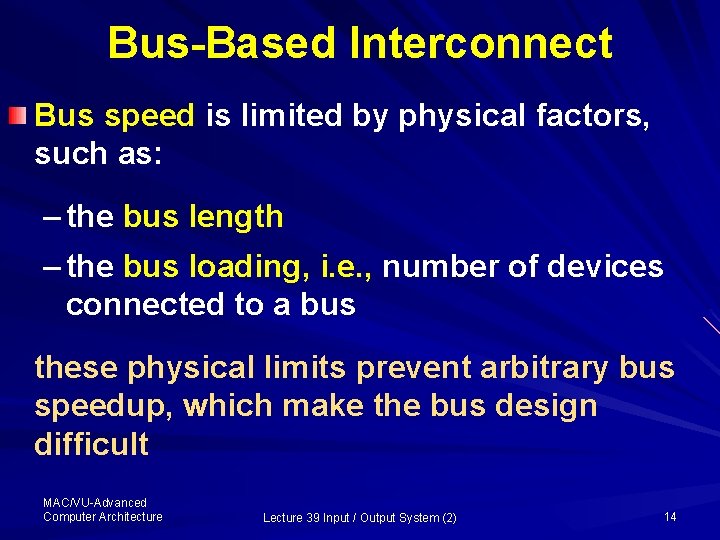 Bus-Based Interconnect

Bus speed is limited by physical factors, such as:

– the bus length

– the bus loading, i.e., number of devices connected to a bus

these physical limits prevent arbitrary bus speedup, which make the bus design difficult

MAC/VU-Advanced Computer Architecture

Lecture 39 Input / Output System (2)

14